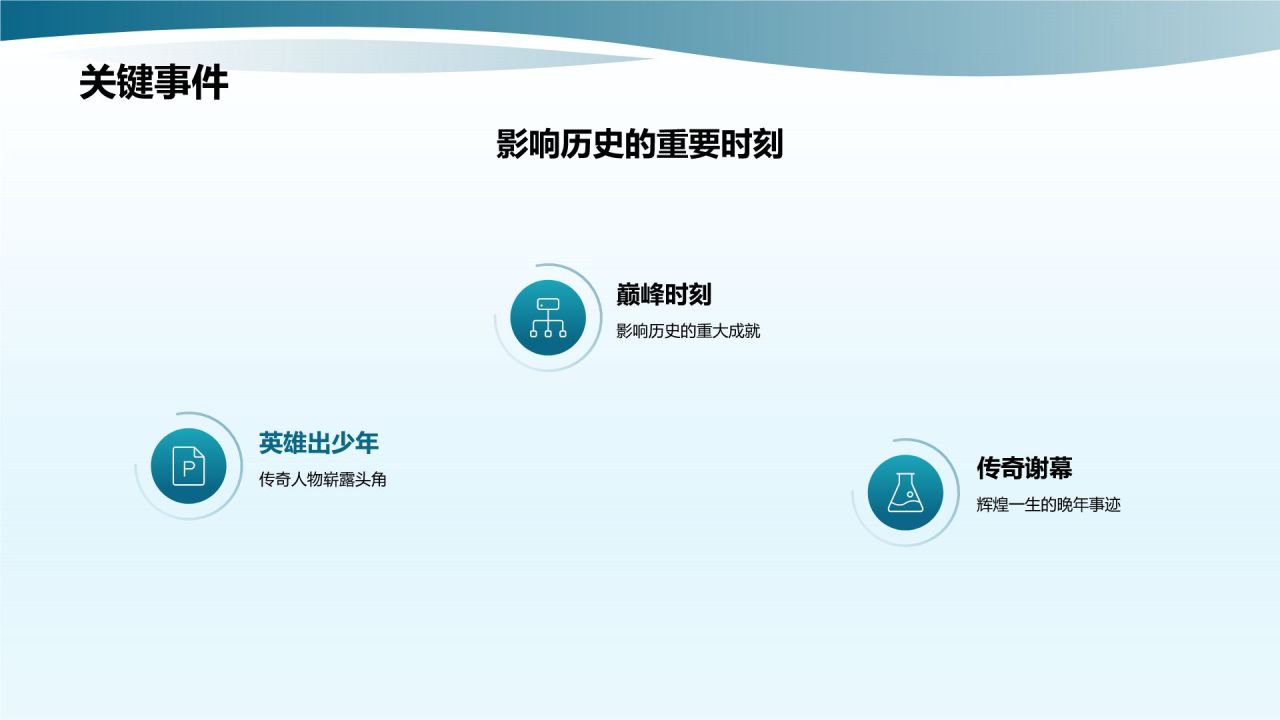 关键事件

影响历史的重要时刻

巅峰时刻
影响历史的重大成就

英雄出少年
传奇人物崭露头角

传奇谢幕
辉煌一生的晚年事迹